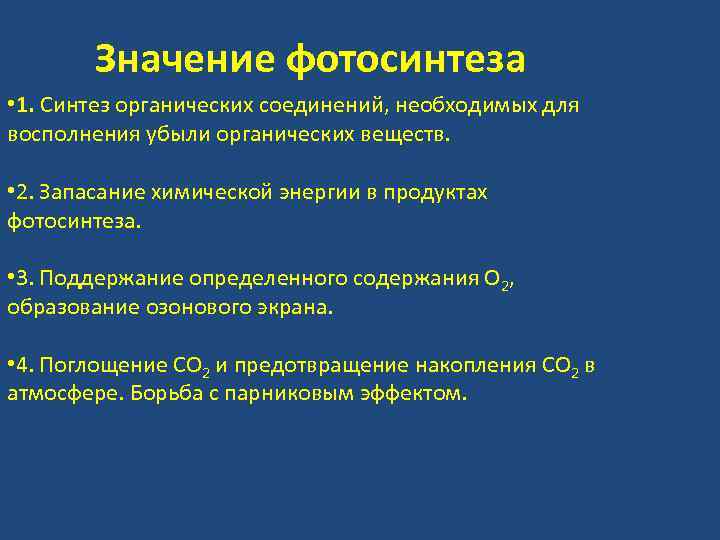 Значение фотосинтеза

•1. Синтез органических соединений, необходимых для восполнения убыли органических веществ.

•2. Запасание химической энергии в продуктах фотосинтеза.

•3. Поддержание определенного содержания $O_2$, образование озонового экрана.

•4. Поглощение $CO_2$ и предотвращение накопления $CO_2$ в атмосфере. Борьба с парниковым эффектом.